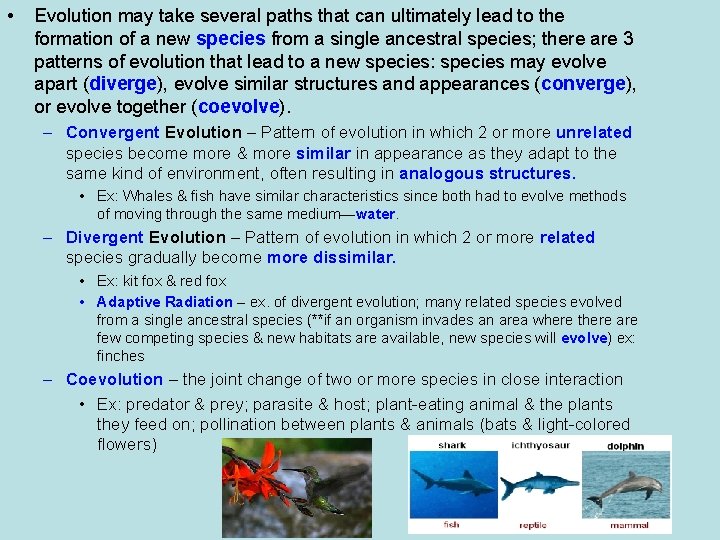 • Evolution may take several paths that can ultimately lead to the formation of a new species from a single ancestral species; there are 3 patterns of evolution that lead to a new species: species may evolve apart (diverge), evolve similar structures and appearances (converge), or evolve together (coevolve).

– Convergent Evolution – Pattern of evolution in which 2 or more unrelated species become more & more similar in appearance as they adapt to the same kind of environment, often resulting in analogous structures.

• Ex: Whales & fish have similar characteristics since both had to evolve methods of moving through the same medium—water.

– Divergent Evolution – Pattern of evolution in which 2 or more related species gradually become more dissimilar.

• Ex: kit fox & red fox

• Adaptive Radiation – ex. of divergent evolution; many related species evolved from a single ancestral species (**if an organism invades an area where there are few competing species & new habitats are available, new species will evolve) ex: finches

– Coevolution – the joint change of two or more species in close interaction

• Ex: predator & prey; parasite & host; plant-eating animal & the plants they feed on; pollination between plants & animals (bats & light-colored flowers)

shark
ichthyosaur
dolphin
fish
reptile
mammal